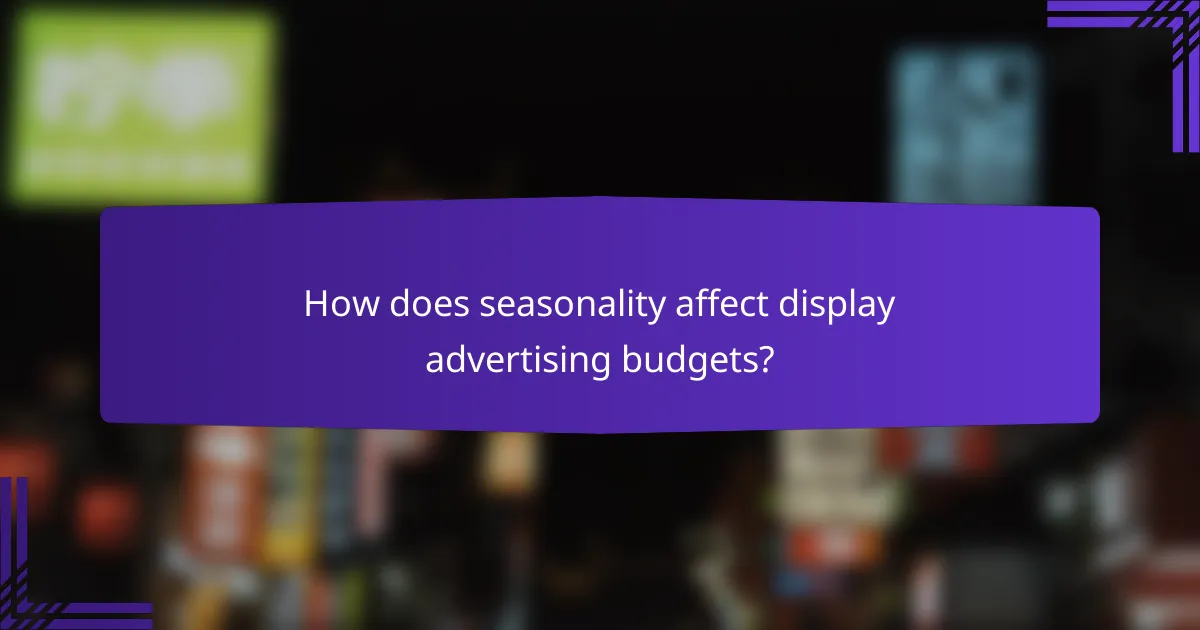 How does seasonality affect display advertising budgets?